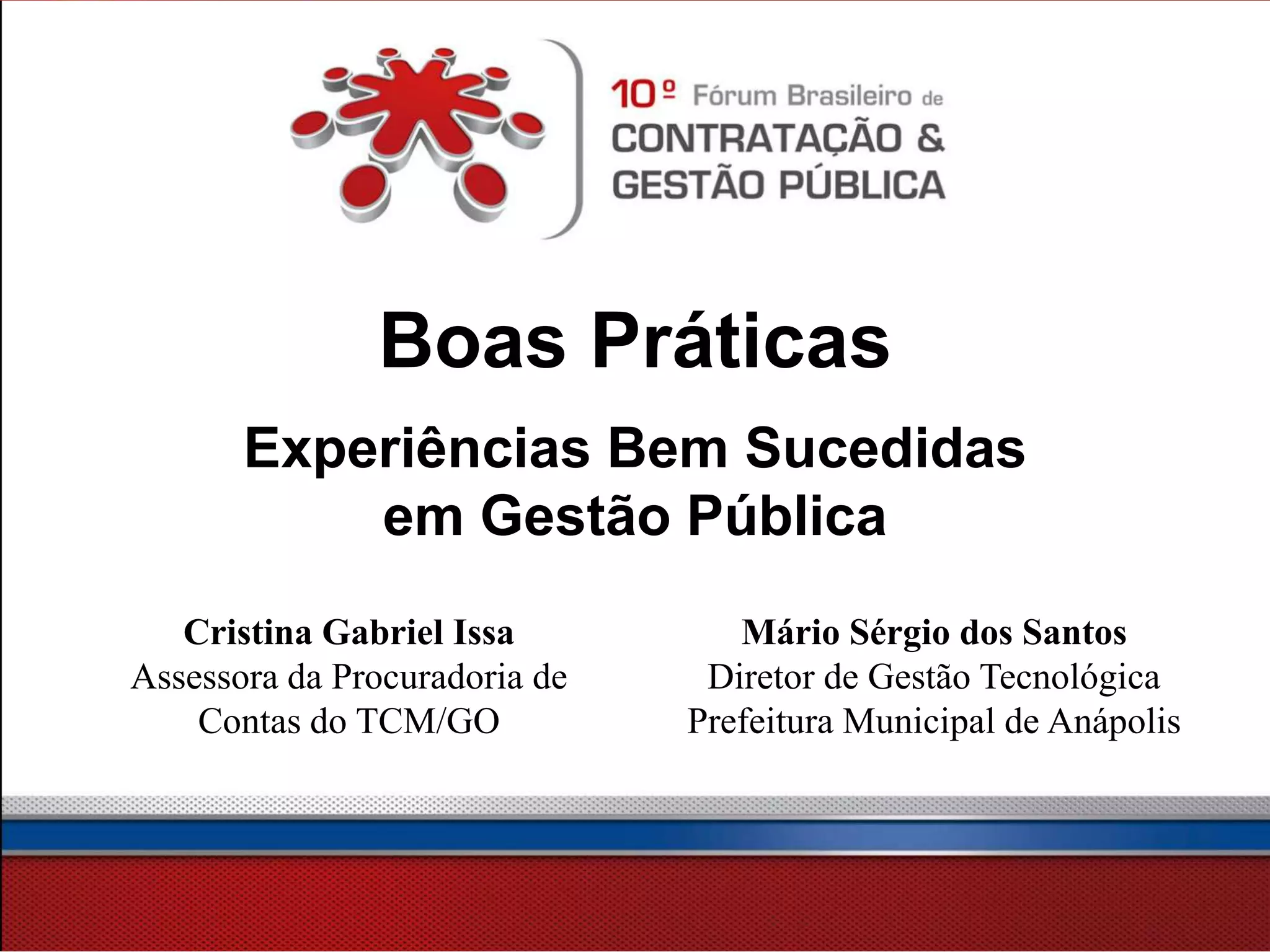 10º Fórum Brasileiro de
CONTRATAÇÃO &
GESTÃO PÚBLICA

Boas Práticas

Experiências Bem Sucedidas em Gestão Pública

Cristina Gabriel Issa
Assessora da Procuradoria de Contas do TCM/GO

Mário Sérgio dos Santos
Diretor de Gestão Tecnológica
Prefeitura Municipal de Anápolis